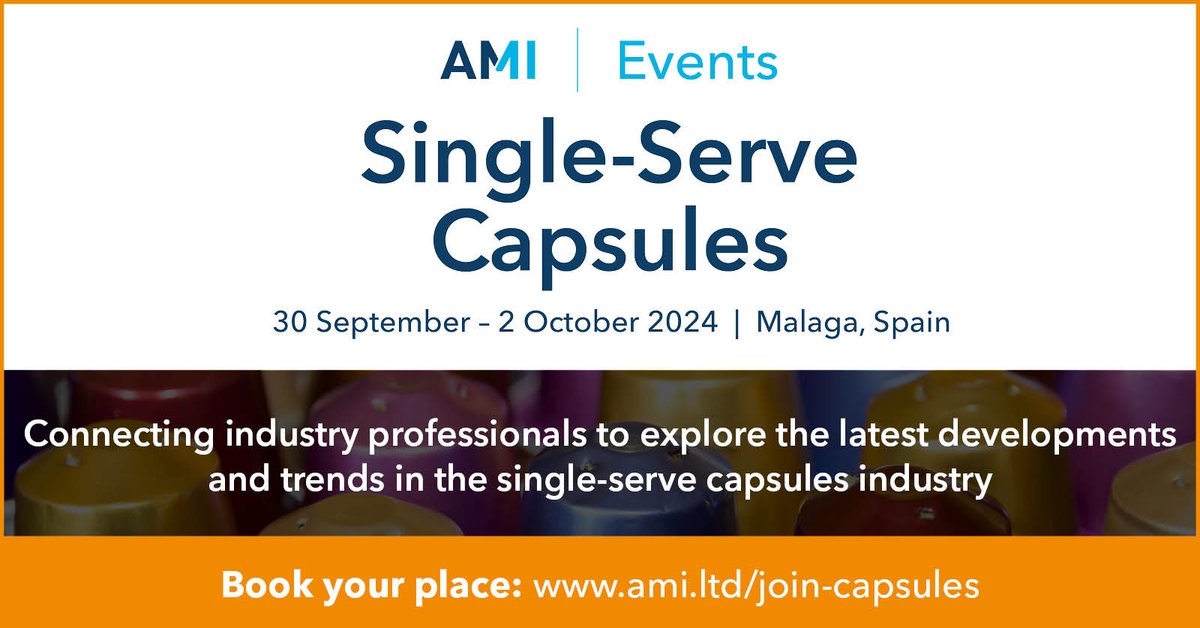 AMI | Events

Single-Serve Capsules

30 September – 2 October 2024 | Malaga, Spain

Connecting industry professionals to explore the latest developments and trends in the single-serve capsules industry

Book your place: www.ami.ltd/join-capsules